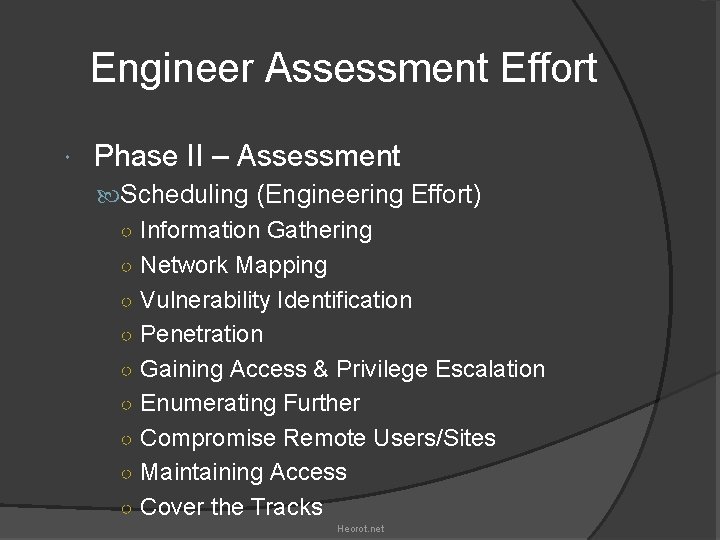 Engineer Assessment Effort

Phase II – Assessment

Scheduling (Engineering Effort)

Information Gathering

Network Mapping

Vulnerability Identification

Penetration

Gaining Access & Privilege Escalation

Enumerating Further

Compromise Remote Users/Sites

Maintaining Access

Cover the Tracks

Heorot.net